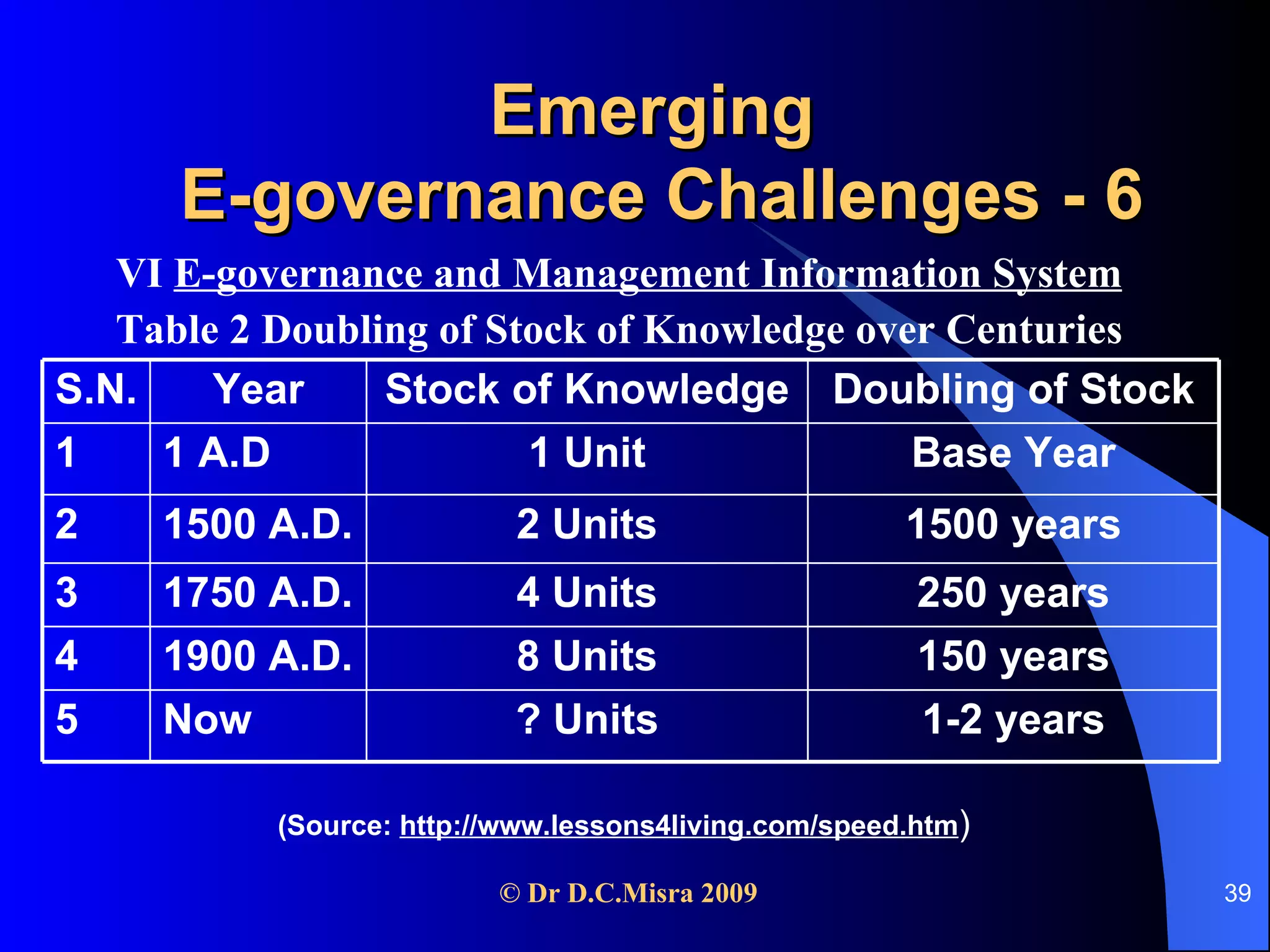 Emerging
E-governance Challenges - 6

VI E-governance and Management Information System

Table 2 Doubling of Stock of Knowledge over Centuries

| S.N. | Year | Stock of Knowledge | Doubling of Stock |
|---|---|---|---|
| 1 | 1 A.D | 1 Unit | Base Year |
| 2 | 1500 A.D. | 2 Units | 1500 years |
| 3 | 1750 A.D. | 4 Units | 250 years |
| 4 | 1900 A.D. | 8 Units | 150 years |
| 5 | Now | ? Units | 1-2 years |

(Source: http://www.lessons4living.com/speed.htm)

© Dr D.C.Misra 2009

39